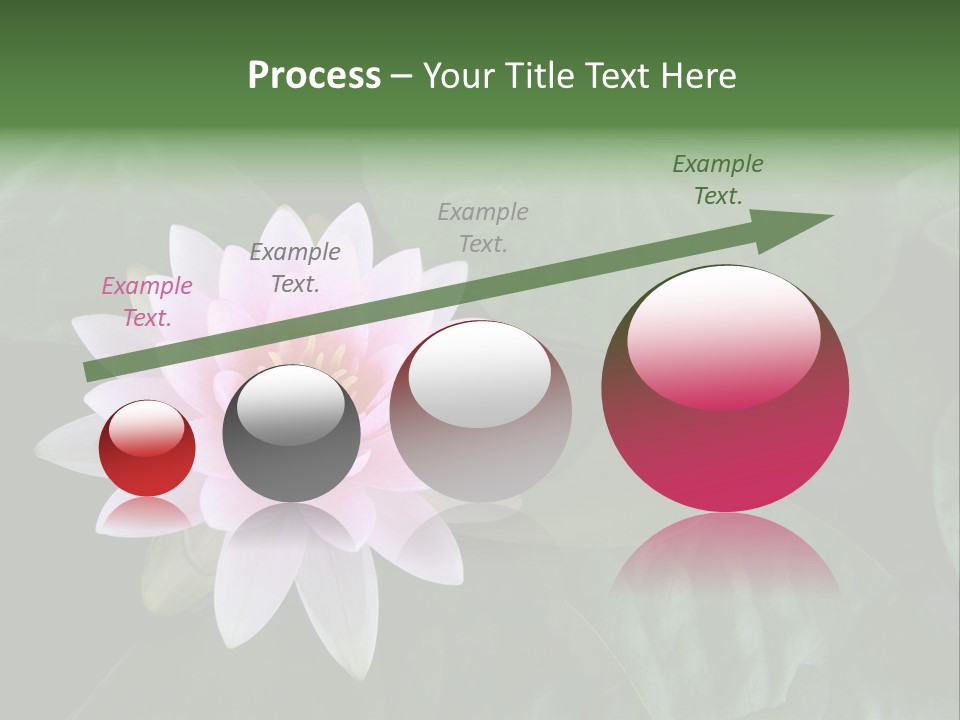 Process – Your Title Text Here

Example Text.

Example Text.

Example Text.

Example Text.